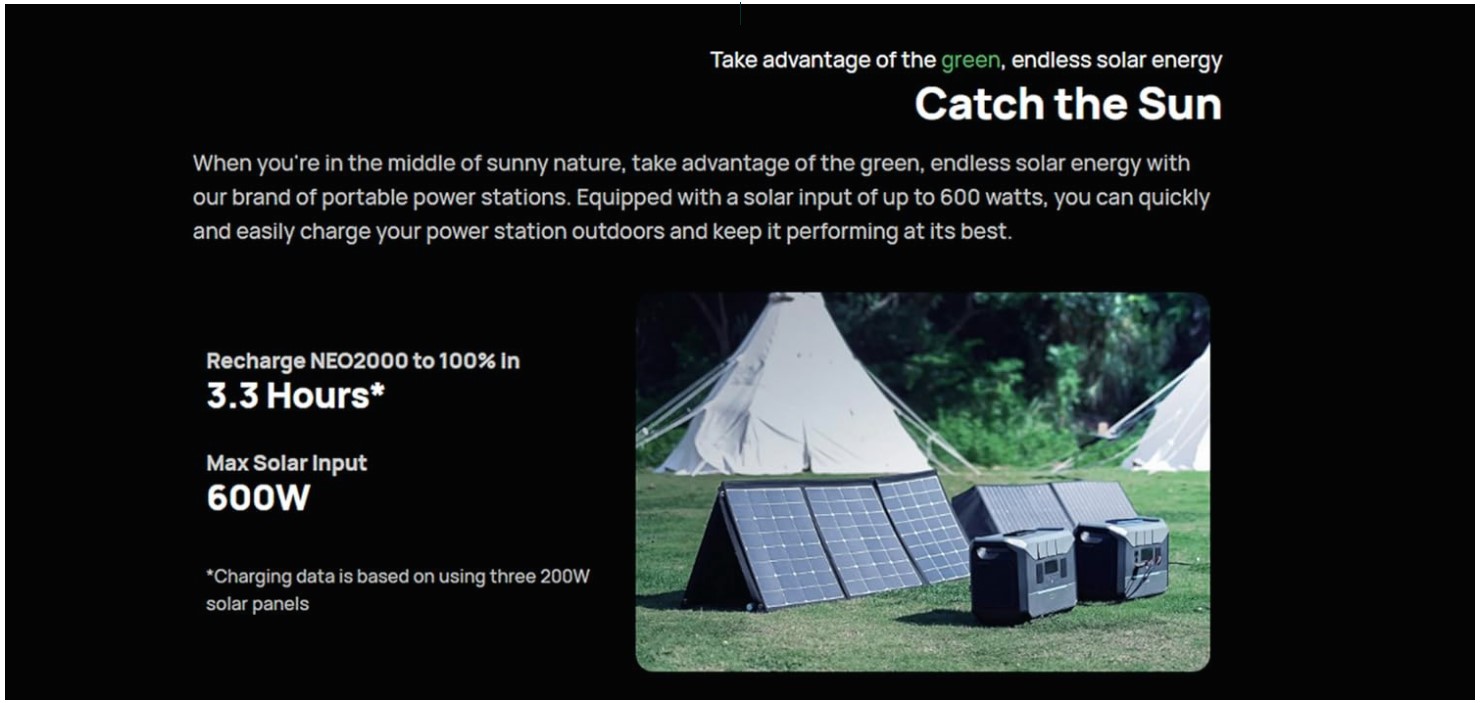 Take advantage of the green, endless solar energy

Catch the Sun

When you're in the middle of sunny nature, take advantage of the green, endless solar energy with our brand of portable power stations. Equipped with a solar input of up to 600 watts, you can quickly and easily charge your power station outdoors and keep it performing at its best.

Recharge NEO2000 to 100% in
3.3 Hours*

Max Solar Input
600W

*Charging data is based on using three 200W solar panels